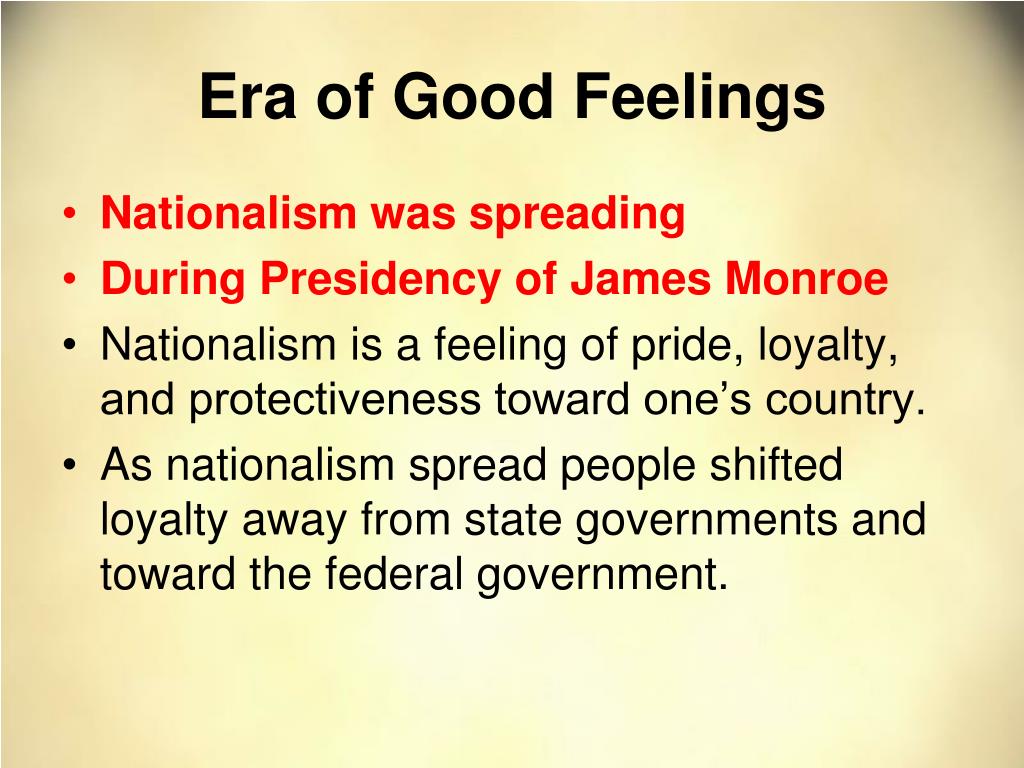 Era of Good Feelings

• Nationalism was spreading
• During Presidency of James Monroe
• Nationalism is a feeling of pride, loyalty, and protectiveness toward one’s country.
• As nationalism spread people shifted loyalty away from state governments and toward the federal government.